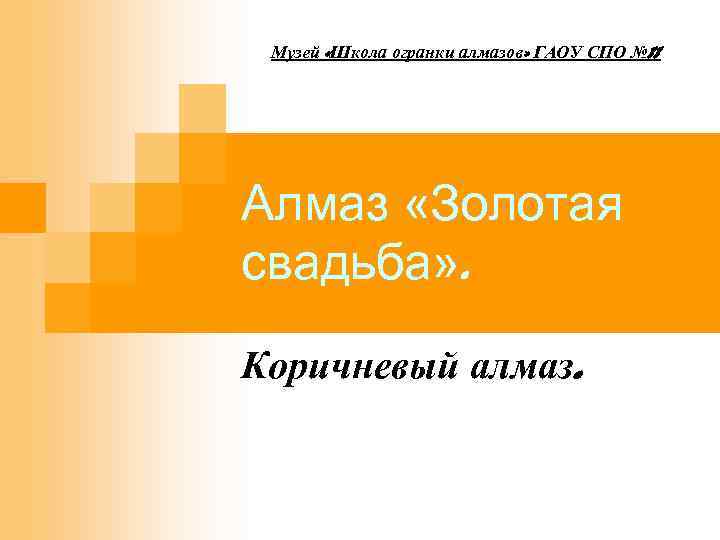 Музей «Школа огранки алмазов» ГАОУ СПО №11

Алмаз «Золотая свадьба».

Коричневый алмаз.